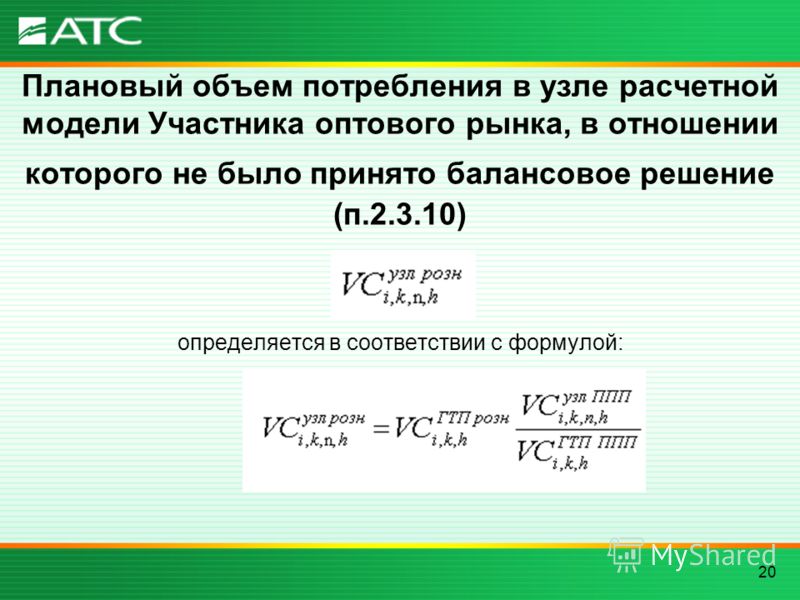 АТС

Плановый объем потребления в узле расчетной модели Участника оптового рынка, в отношении которого не было принято балансовое решение (п.2.3.10)

$VC_{i,k,n,h}^{узл\ розн}$

определяется в соответствии с формулой:

$VC_{i,k,n,h}^{узл\ розн} = VC_{i,k,h}^{ГТП\ розн} \frac{VC_{i,k,n,h}^{узл\ ППП}}{VC_{i,k,h}^{ГТП\ ППП}}$

MyShared

20